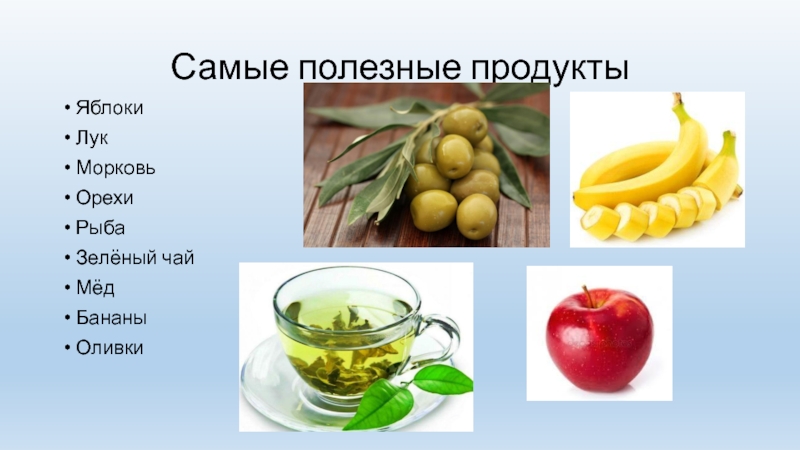 Самые полезные продукты

• Яблоки
• Лук
• Морковь
• Орехи
• Рыба
• Зелёный чай
• Мёд
• Бананы
• Оливки